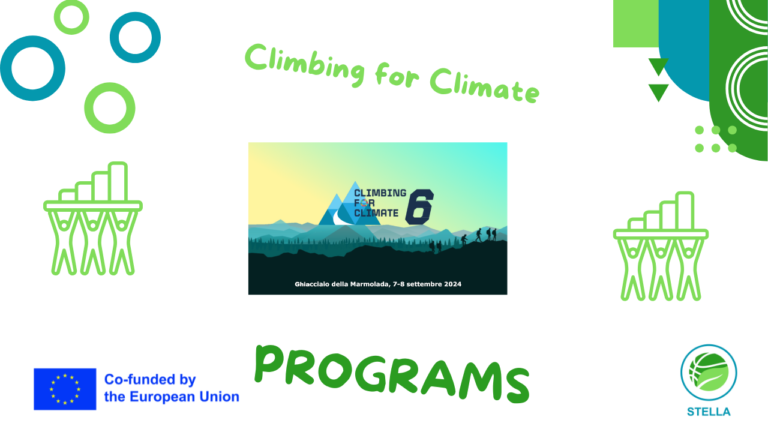 Climbing for Climate

CLIMBING FOR CLIMATE 6

Ghiacciaio della Marmolada, 7-8 settembre 2024

PROGRAMS

Co-funded by the European Union

STELLA